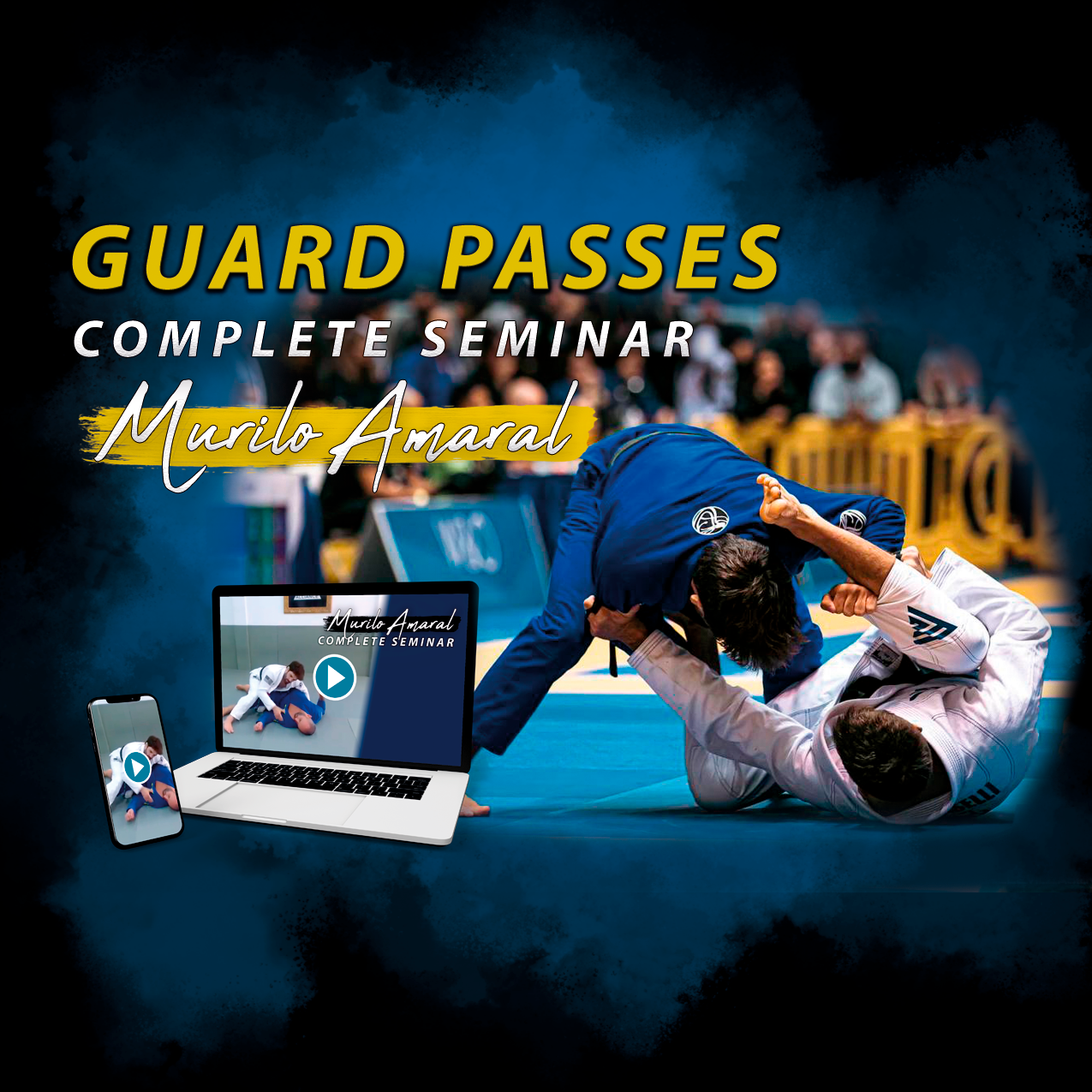 GUARD PASSES
COMPLETE SEMINAR
Murilo Amaral

Murilo Amaral
COMPLETE SEMINAR